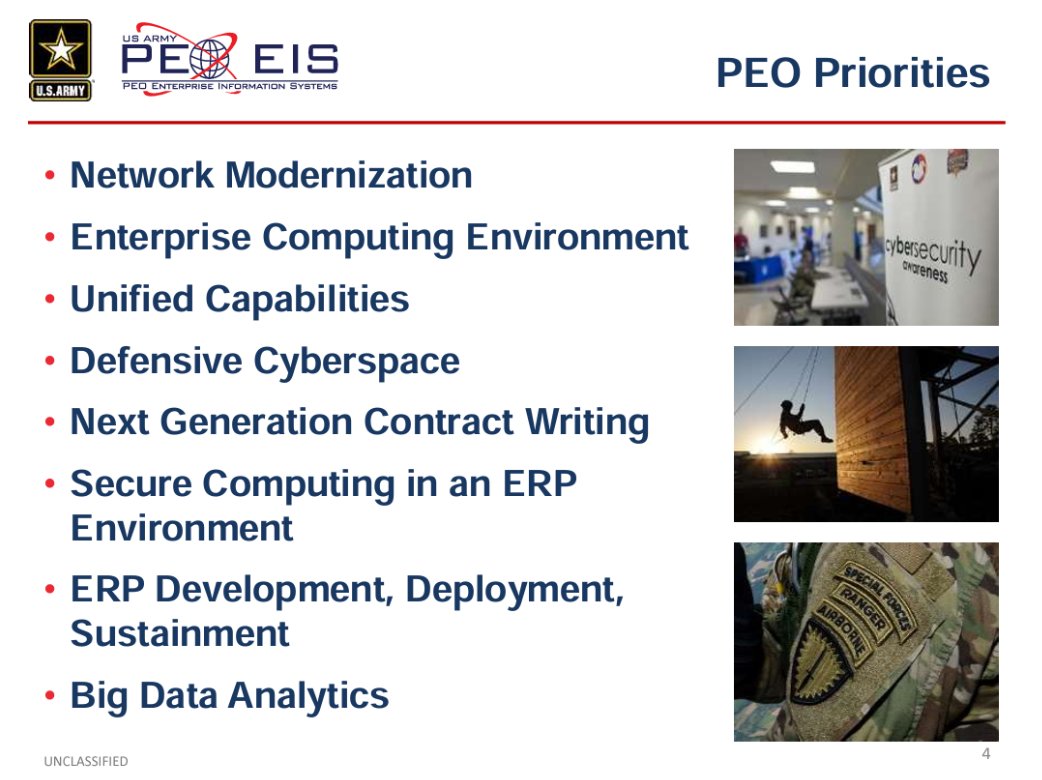 U.S.ARMY

US ARMY PEO EIS
PEO ENTERPRISE INFORMATION SYSTEMS

PEO Priorities

• Network Modernization
• Enterprise Computing Environment
• Unified Capabilities
• Defensive Cyberspace
• Next Generation Contract Writing
• Secure Computing in an ERP Environment
• ERP Development, Deployment, Sustainment
• Big Data Analytics

cybersecurity awareness

SPECIAL FORCES
RANGER
AIRBORNE

UNCLASSIFIED

4